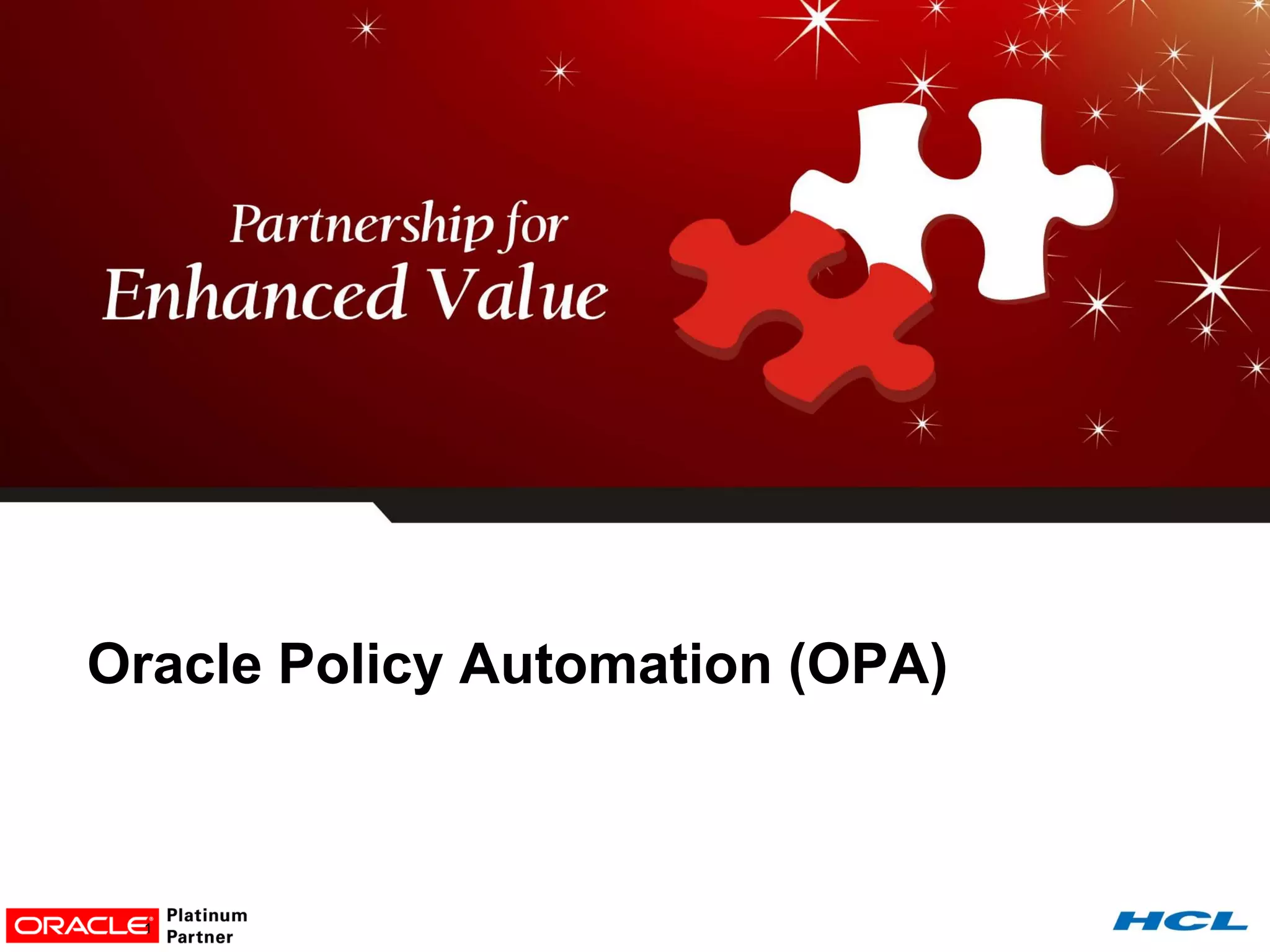 Partnership for
Enhanced Value

Oracle Policy Automation (OPA)

ORACLE Platinum Partner

1

HCL